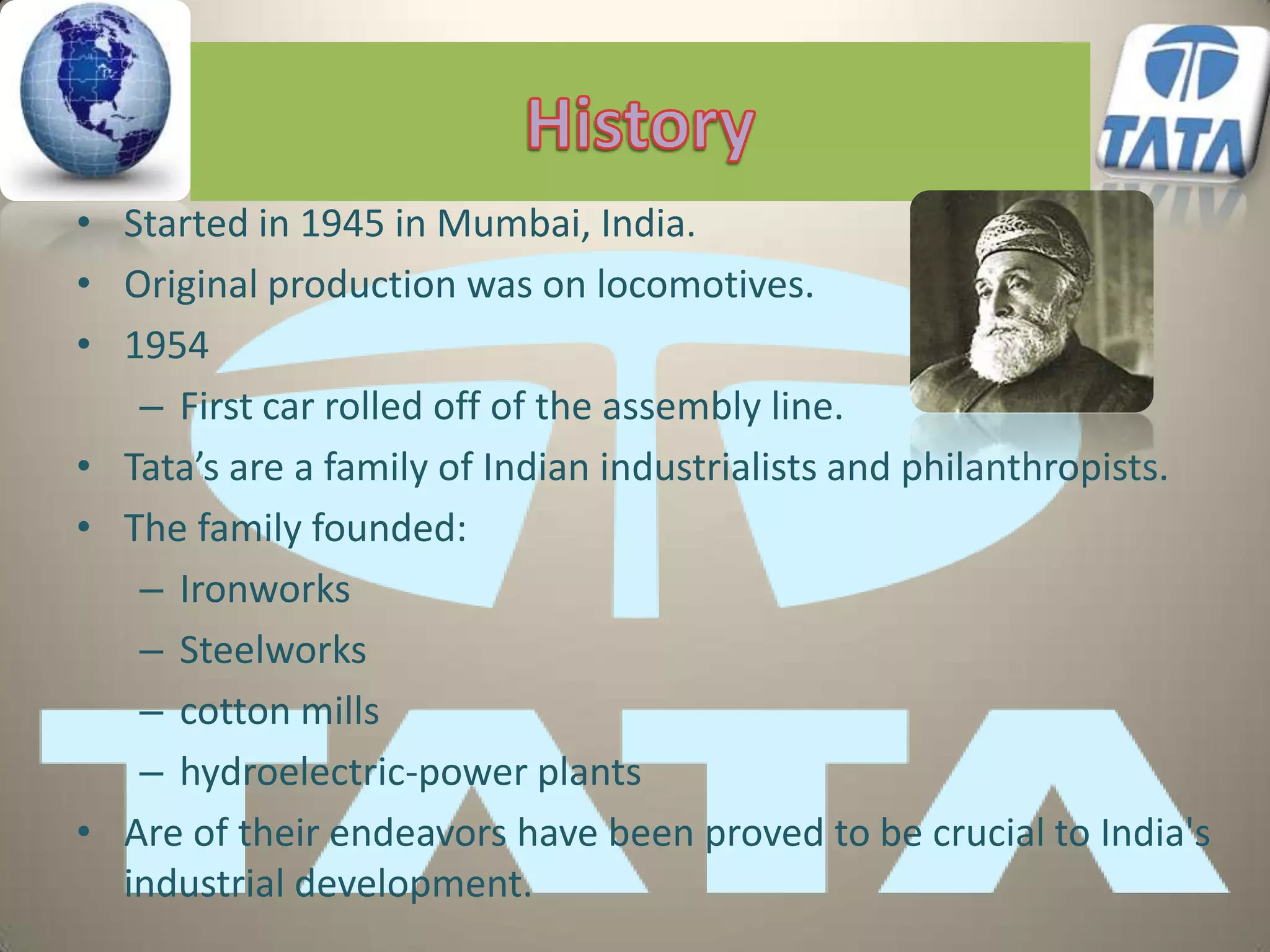 History

TATA

• Started in 1945 in Mumbai, India.
• Original production was on locomotives.
• 1954
 – First car rolled off of the assembly line.
• Tata's are a family of Indian industrialists and philanthropists.
• The family founded:
 – Ironworks
 – Steelworks
 – cotton mills
 – hydroelectric-power plants
• Are of their endeavors have been proved to be crucial to India's industrial development.

TATA